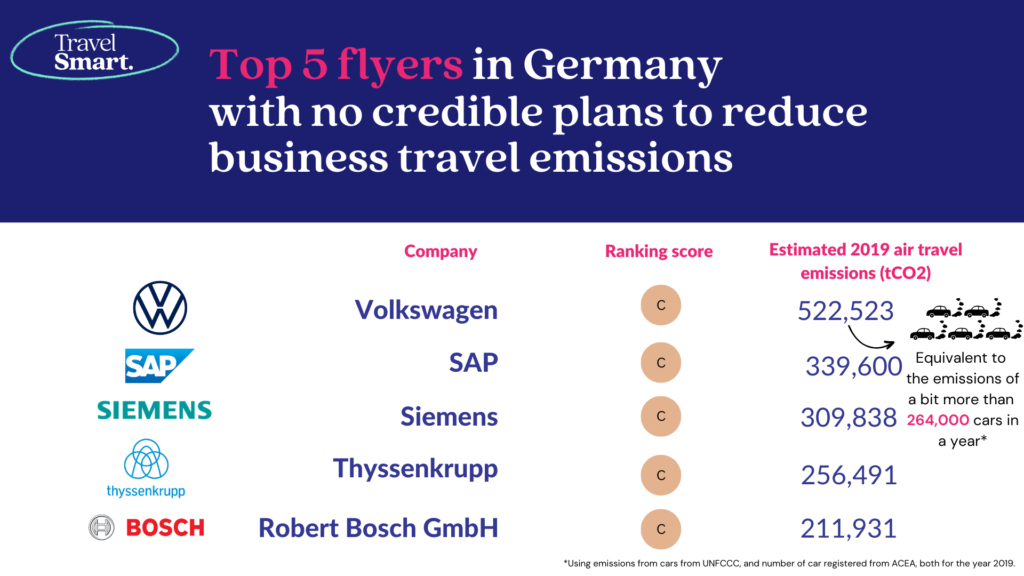 Travel Smart.

Top 5 flyers in Germany with no credible plans to reduce business travel emissions

| | Company | Ranking score | Estimated 2019 air travel emissions (tCO2) |
|---|---|---|---|
| | Volkswagen | C | 522,523 |
| SAP | SAP | C | 339,600 |
| SIEMENS | Siemens | C | 309,838 |
| thyssenkrupp | Thyssenkrupp | C | 256,491 |
| BOSCH | Robert Bosch GmbH | C | 211,931 |

Equivalent to the emissions of a bit more than 264,000 cars in a year*

*Using emissions from cars from UNFCCC, and number of car registered from ACEA, both for the year 2019.